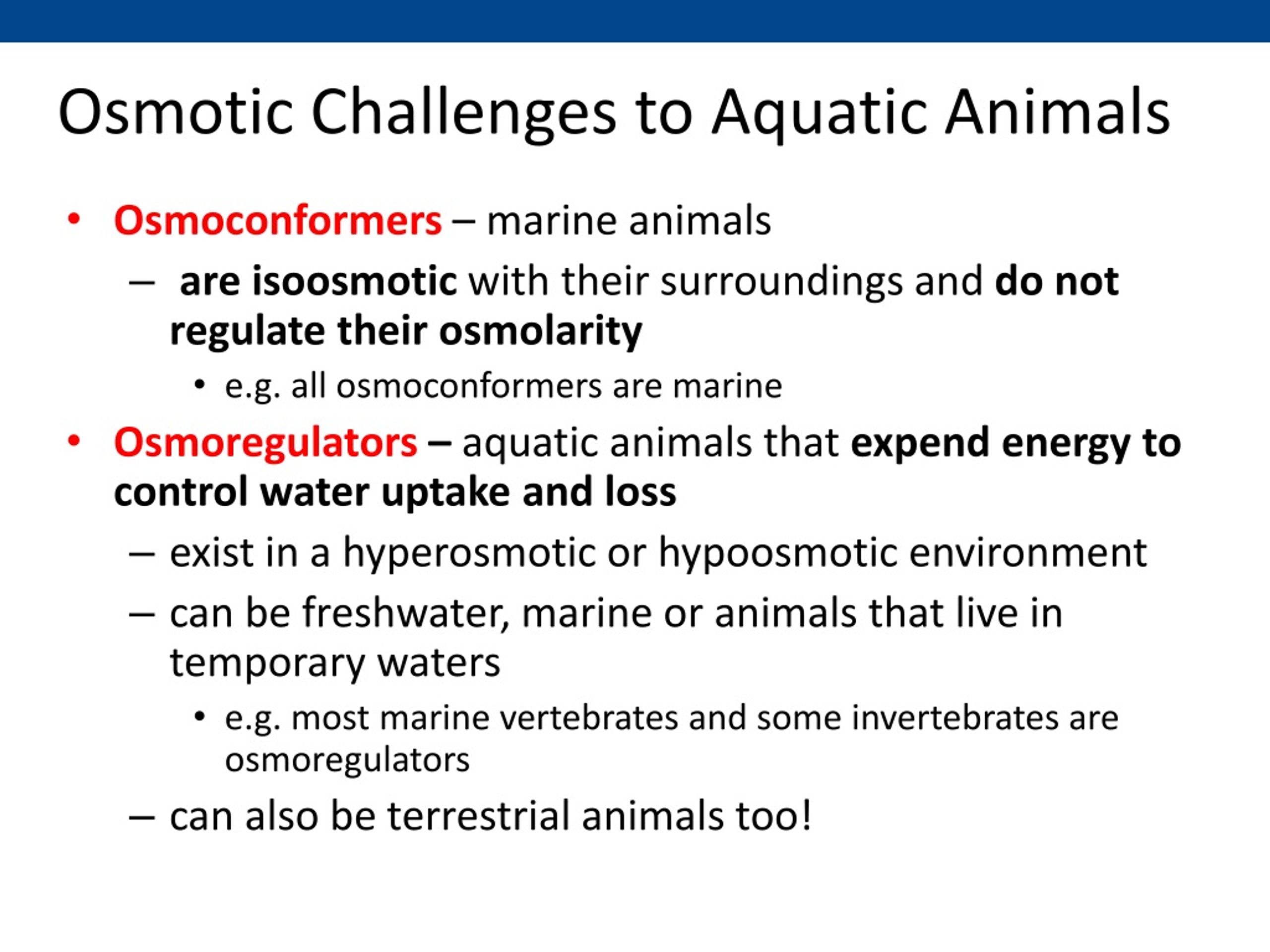 Osmotic Challenges to Aquatic Animals

• Osmoconformers – marine animals

– are isoosmotic with their surroundings and do not regulate their osmolarity

• e.g. all osmoconformers are marine

• Osmoregulators – aquatic animals that expend energy to control water uptake and loss

– exist in a hyperosmotic or hypoosmotic environment

– can be freshwater, marine or animals that live in temporary waters

• e.g. most marine vertebrates and some invertebrates are osmoregulators

– can also be terrestrial animals too!